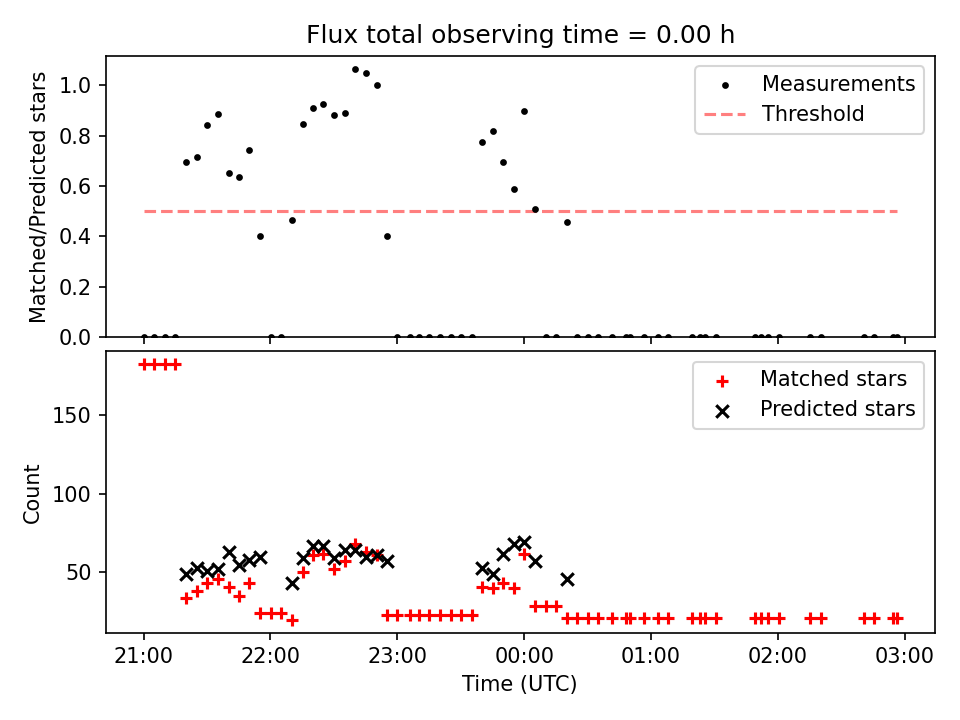 Flux total observing time = 0.00 h

Matched/Predicted stars

1.0
0.8
0.6
0.4
0.2
0.0

Measurements
Threshold

Count

150
100
50

Matched stars
Predicted stars

21:00
22:00
23:00
00:00
01:00
02:00
03:00

Time (UTC)